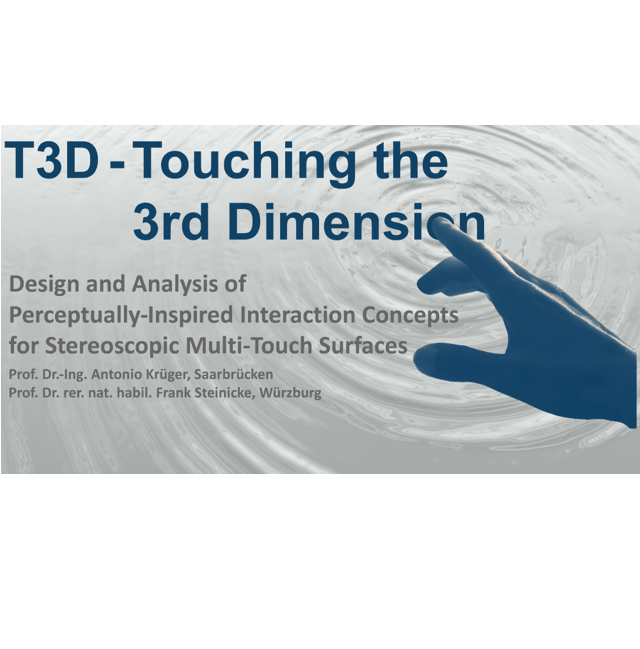 T3D - Touching the 3rd Dimension

Design and Analysis of Perceptually-Inspired Interaction Concepts for Stereoscopic Multi-Touch Surfaces

Prof. Dr.-Ing. Antonio Krüger, Saarbrücken
Prof. Dr. rer. nat. habil. Frank Steinicke, Würzburg